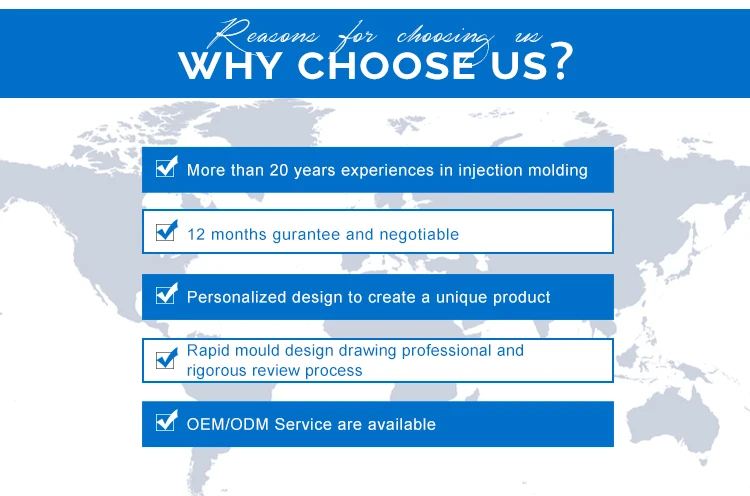 Reasons for choosing us

WHY CHOOSE US?

More than 20 years experiences in injection molding

12 months gurantee and negotiable

Personalized design to create a unique product

Rapid mould design drawing professional and rigorous review process

OEM/ODM Service are available